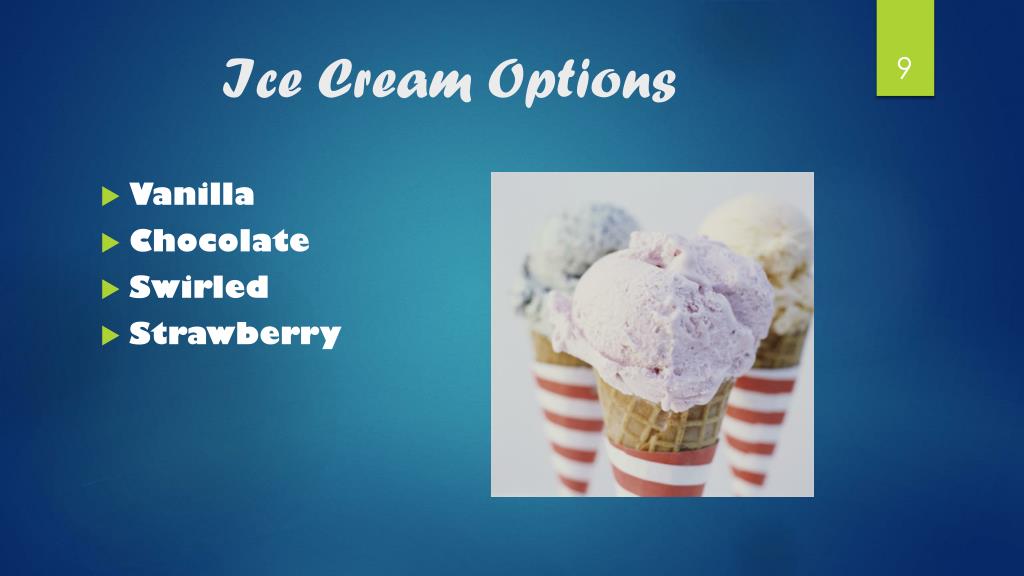 Ice Cream Options

9

Vanilla
Chocolate
Swirled
Strawberry